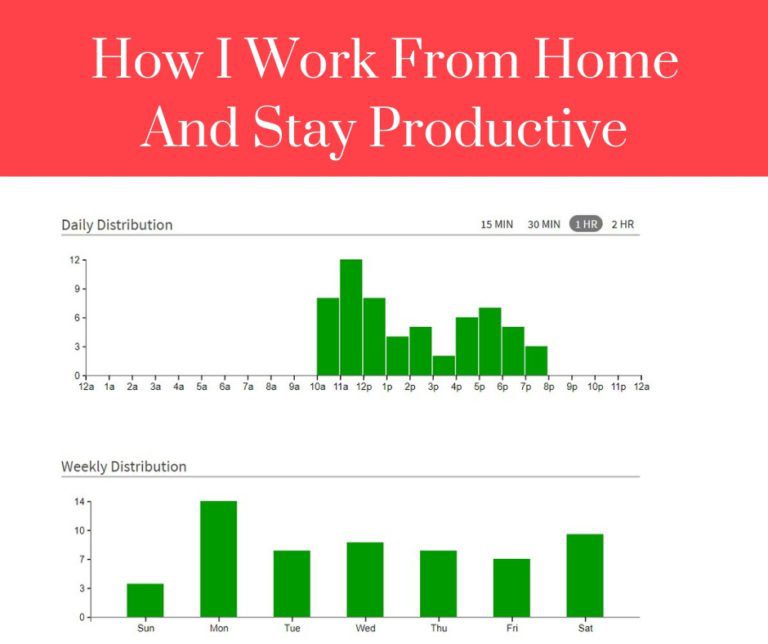 How I Work From Home And Stay Productive

Daily Distribution

15 MIN 30 MIN 1 HR 2 HR

12
9
6
3
0

12a 1a 2a 3a 4a 5a 6a 7a 8a 9a 10a 11a 12p 1p 2p 3p 4p 5p 6p 7p 8p 9p 10p 11p 12a

Weekly Distribution

14
10
7
3
0

Sun Mon Tue Wed Thu Fri Sat